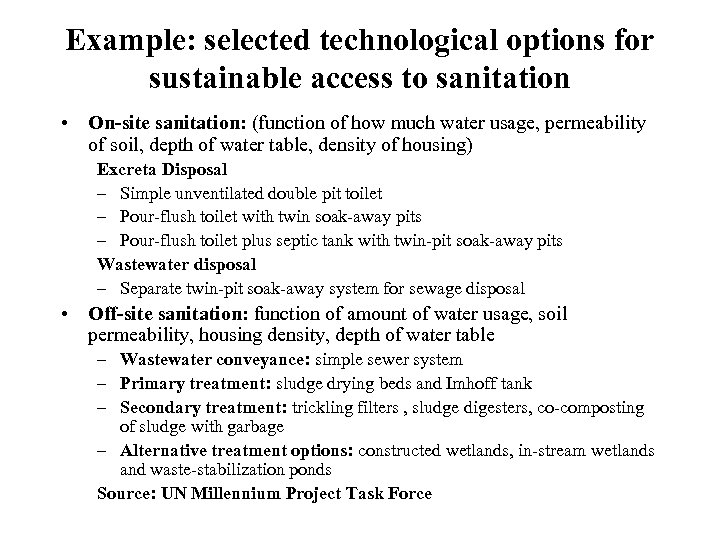 Example: selected technological options for sustainable access to sanitation

• On-site sanitation: (function of how much water usage, permeability of soil, depth of water table, density of housing)

Excreta Disposal
– Simple unventilated double pit toilet
– Pour-flush toilet with twin soak-away pits
– Pour-flush toilet plus septic tank with twin-pit soak-away pits

Wastewater disposal
– Separate twin-pit soak-away system for sewage disposal

• Off-site sanitation: function of amount of water usage, soil permeability, housing density, depth of water table
– Wastewater conveyance: simple sewer system
– Primary treatment: sludge drying beds and Imhoff tank
– Secondary treatment: trickling filters , sludge digesters, co-composting of sludge with garbage
– Alternative treatment options: constructed wetlands, in-stream wetlands and waste-stabilization ponds

Source: UN Millennium Project Task Force